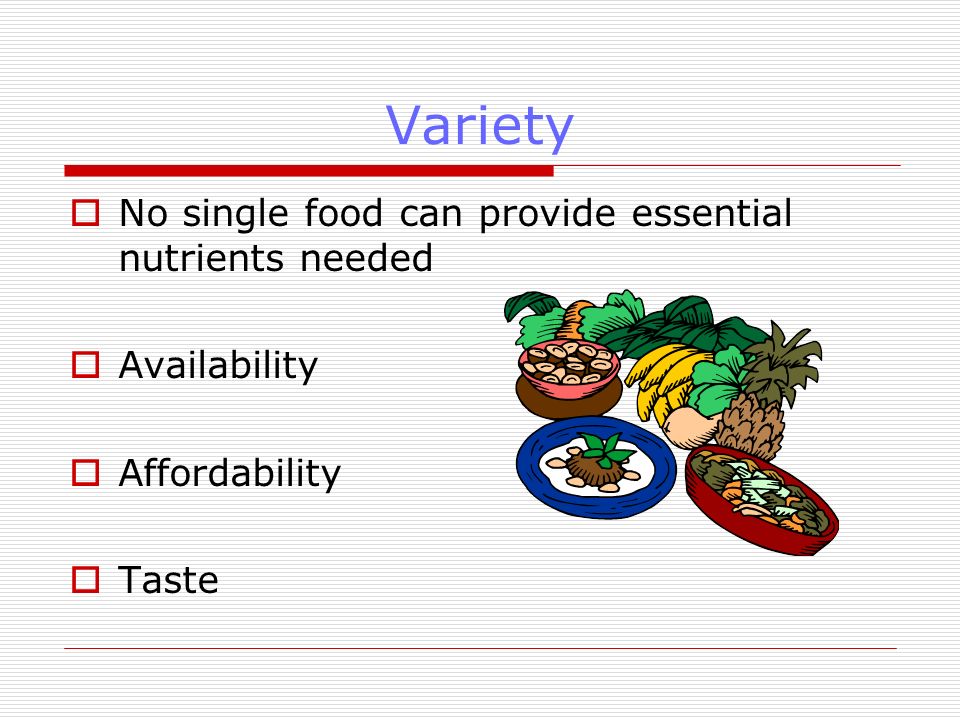 Variety

No single food can provide essential nutrients needed

Availability

Affordability

Taste